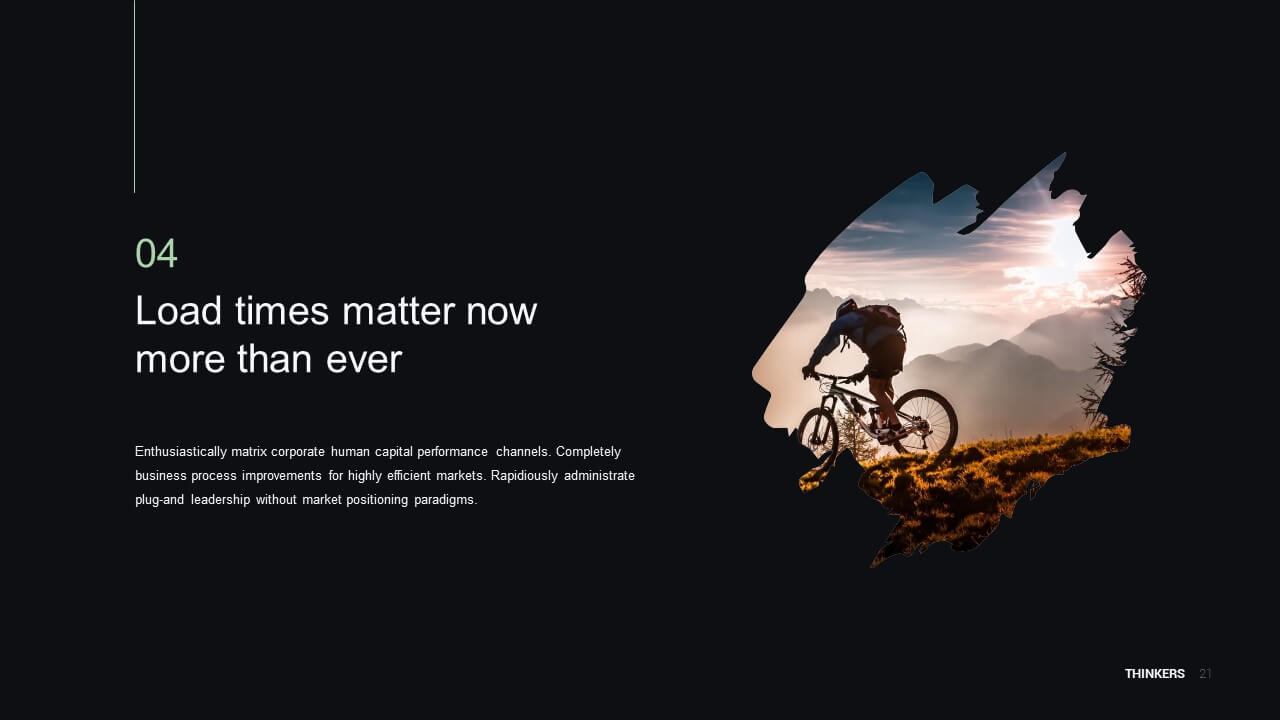 04

Load times matter now more than ever

Enthusiastically matrix corporate human capital performance channels. Completely business process improvements for highly efficient markets. Rapidiously administrate plug-and leadership without market positioning paradigms.

THINKERS 21